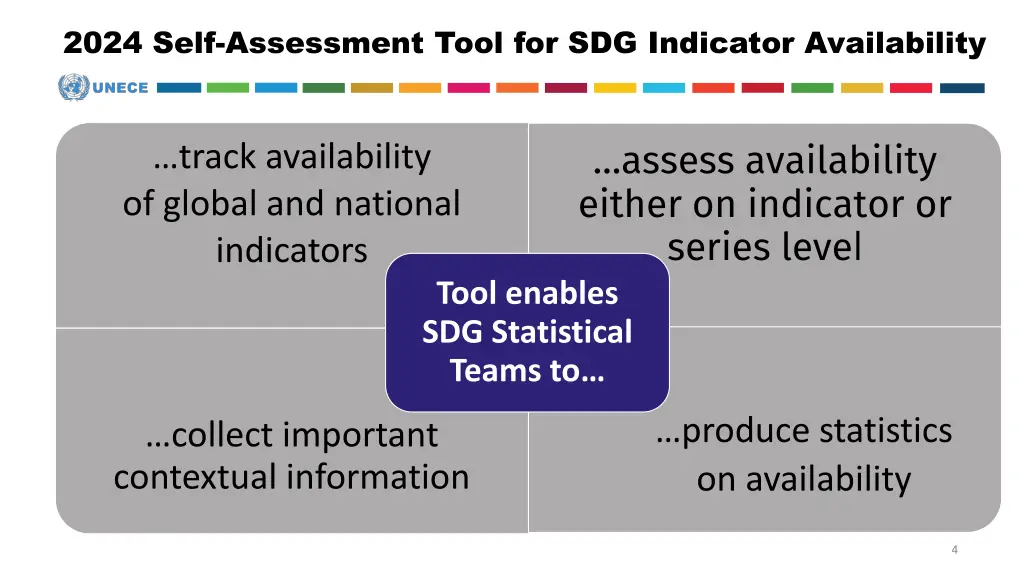 2024 Self-Assessment Tool for SDG Indicator Availability

UNECE

…track availability of global and national indicators

…assess availability either on indicator or series level

Tool enables SDG Statistical Teams to…

…collect important contextual information

…produce statistics on availability

4